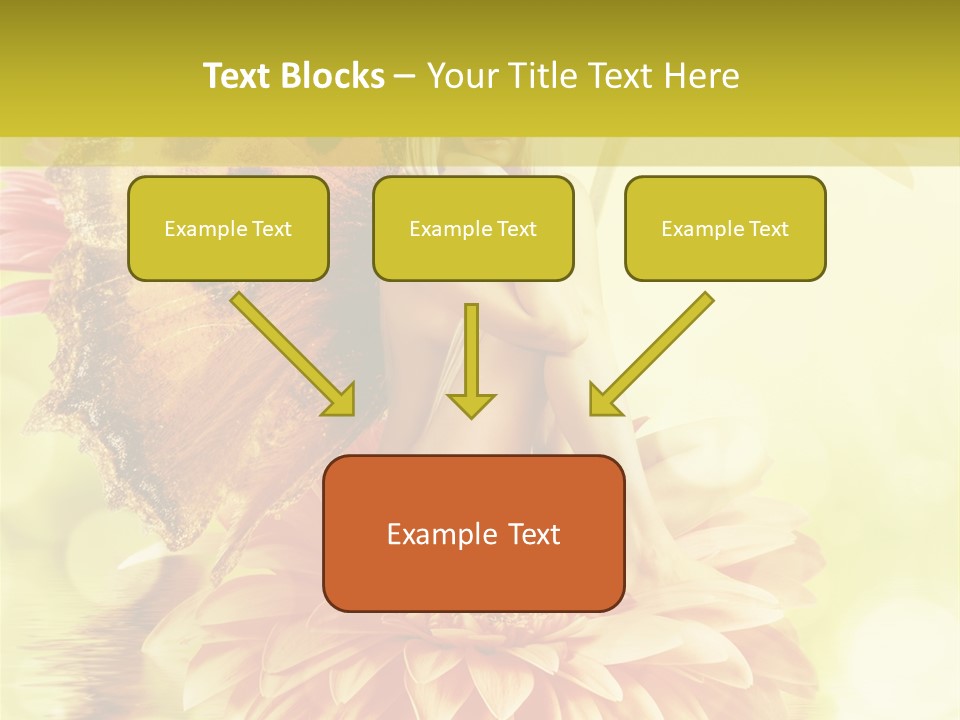 Text Blocks – Your Title Text Here

Example Text

Example Text

Example Text

Example Text